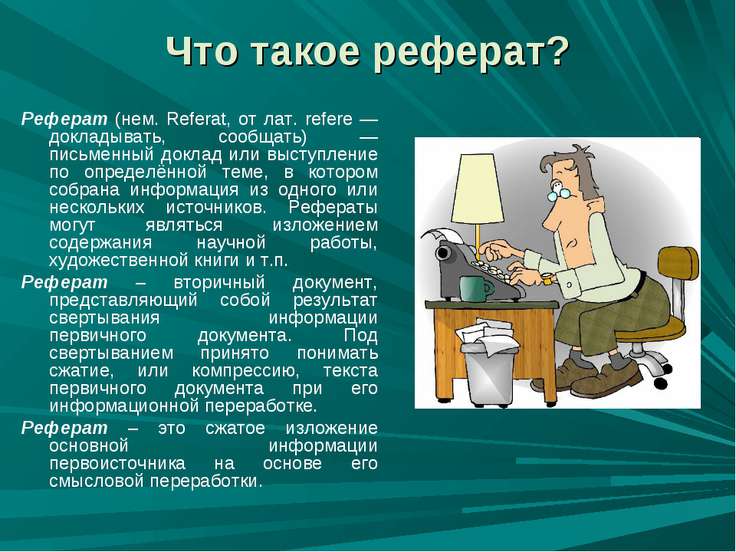 Что такое реферат?

Реферат (нем. Referat, от лат. refere — докладывать, сообщать) — письменный доклад или выступление по определённой теме, в котором собрана информация из одного или нескольких источников. Рефераты могут являться изложением содержания научной работы, художественной книги и т.п.

Реферат – вторичный документ, представляющий собой результат свертывания информации первичного документа. Под свертыванием принято понимать сжатие, или компрессию, текста первичного документа при его информационной переработке.

Реферат – это сжатое изложение основной информации первоисточника на основе его смысловой переработки.